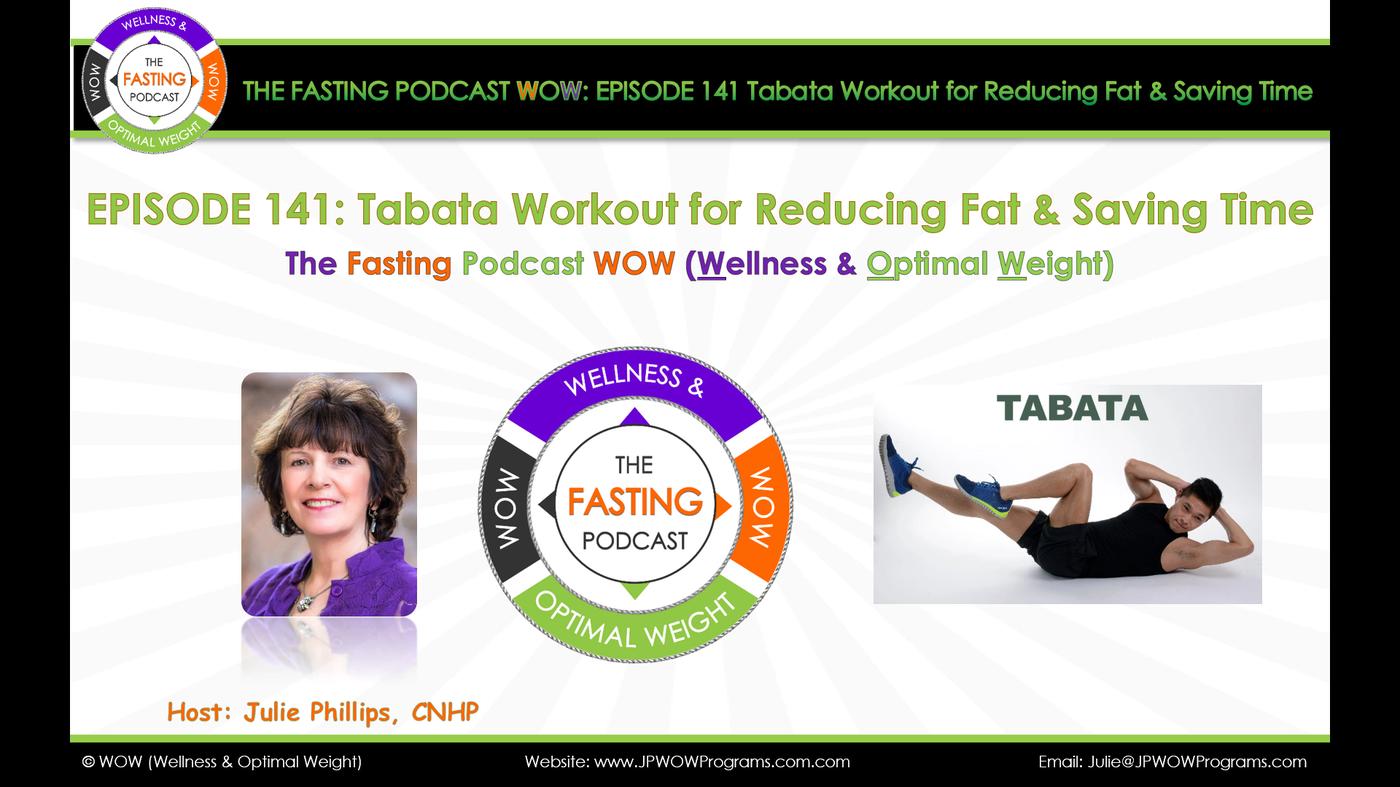 WELLNESS &
WOW
THE
FASTING
PODCAST
WOW
OPTIMAL WEIGHT

THE FASTING PODCAST WOW: EPISODE 141 Tabata Workout for Reducing Fat & Saving Time

EPISODE 141: Tabata Workout for Reducing Fat & Saving Time

The Fasting Podcast WOW (Wellness & Optimal Weight)

WELLNESS &
WOW
THE
FASTING
PODCAST
WOW
OPTIMAL WEIGHT

TABATA

Host: Julie Phillips, CNHP

© WOW (Wellness & Optimal Weight)

Website: www.JPWOWPrograms.com.com

Email: Julie@JPWOWPrograms.com